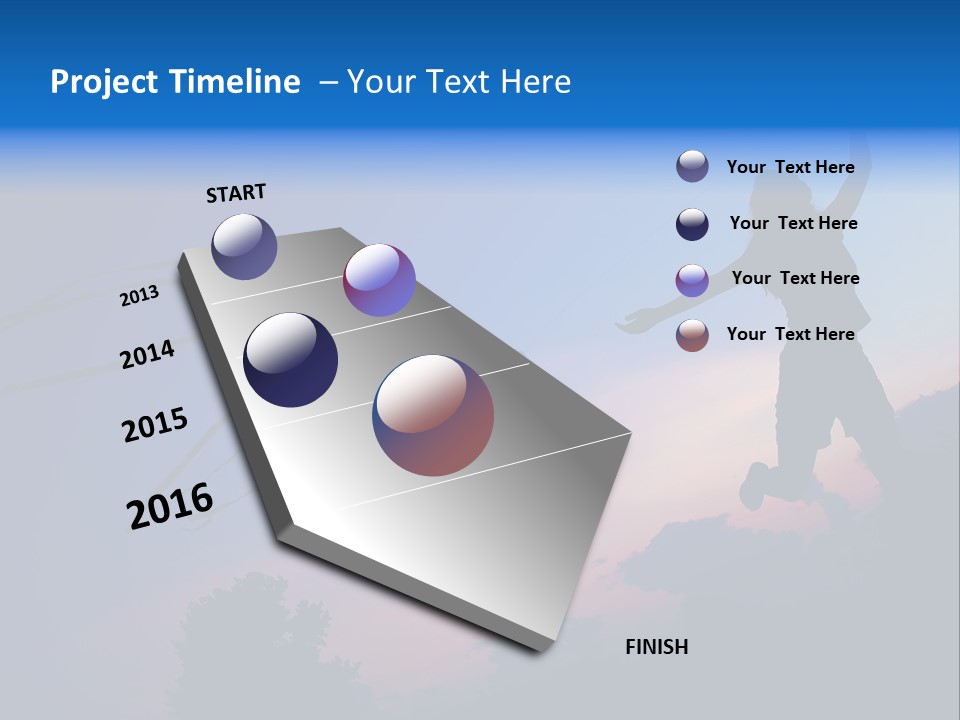 Project Timeline – Your Text Here

START

2013

2014

2015

2016

FINISH

Your Text Here

Your Text Here

Your Text Here

Your Text Here